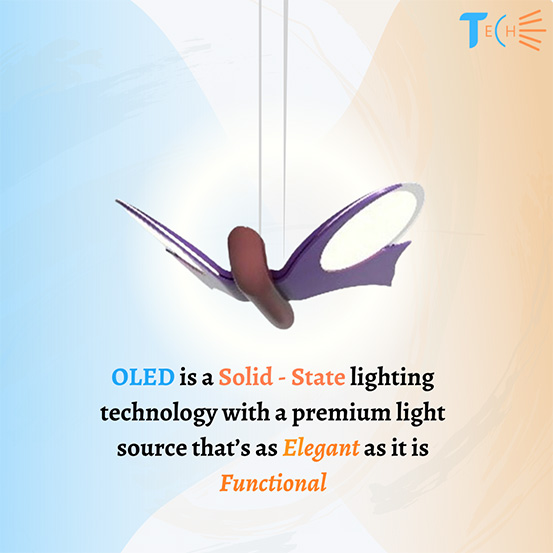 TECH

OLED is a Solid - State lighting technology with a premium light source that's as Elegant as it is Functional